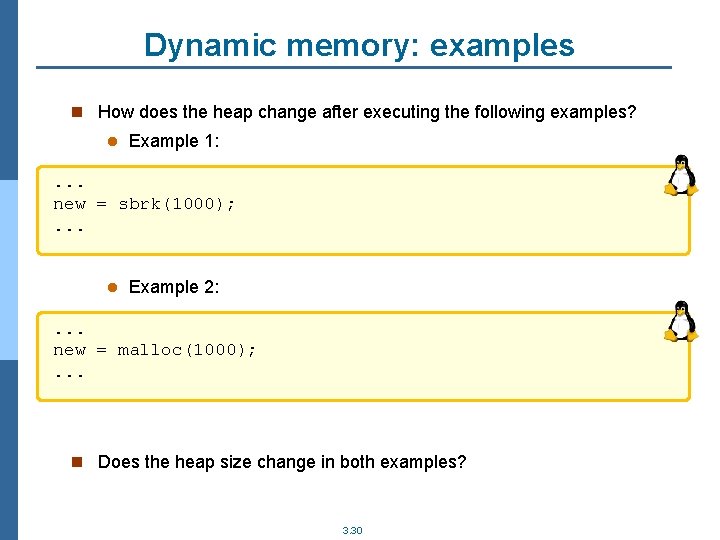 Dynamic memory: examples

How does the heap change after executing the following examples?

Example 1:

...
new = sbrk(1000);
...

Example 2:

...
new = malloc(1000);
...

Does the heap size change in both examples?

3.30